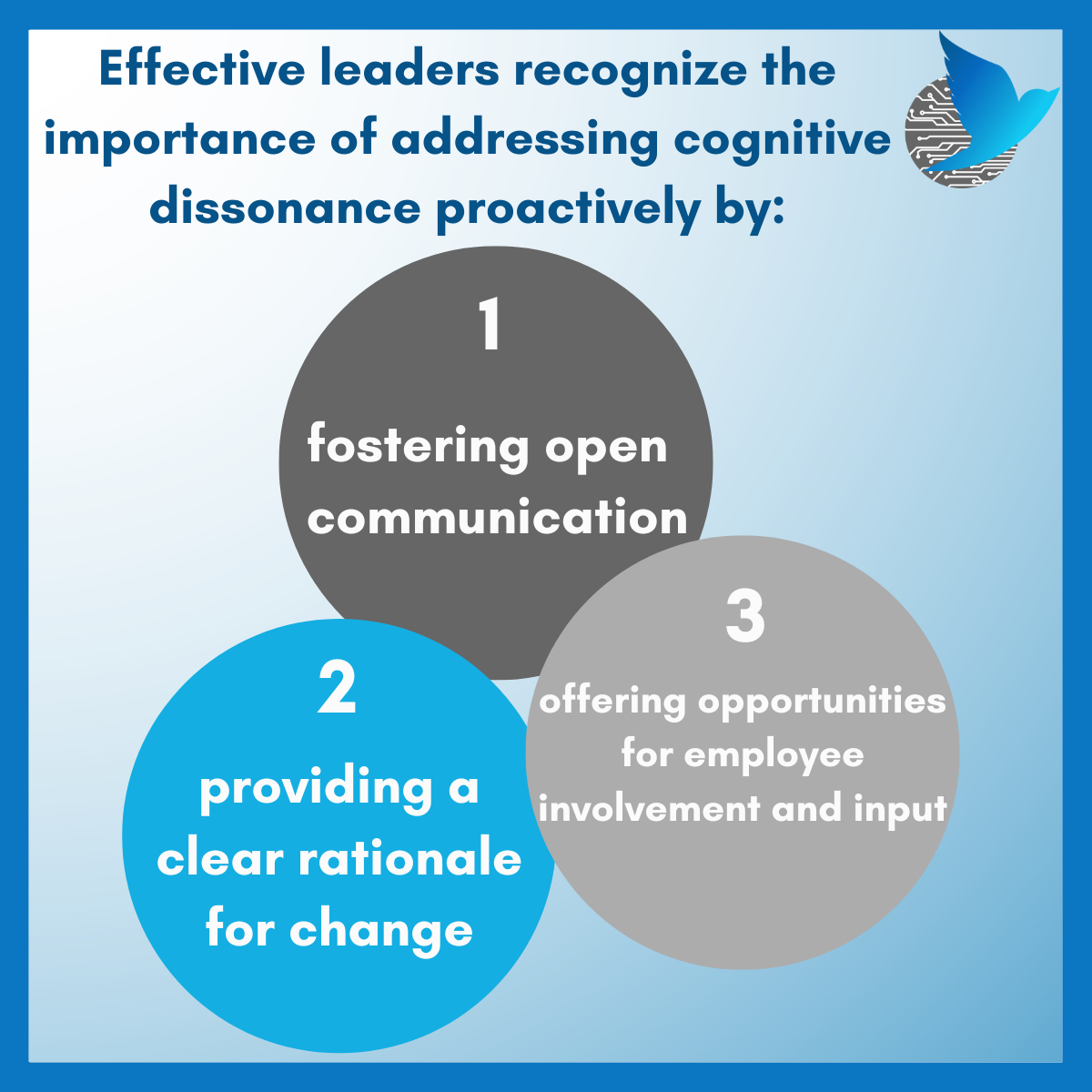 Effective leaders recognize the importance of addressing cognitive dissonance proactively by:

1

fostering open communication

2

providing a clear rationale for change

3

offering opportunities for employee involvement and input